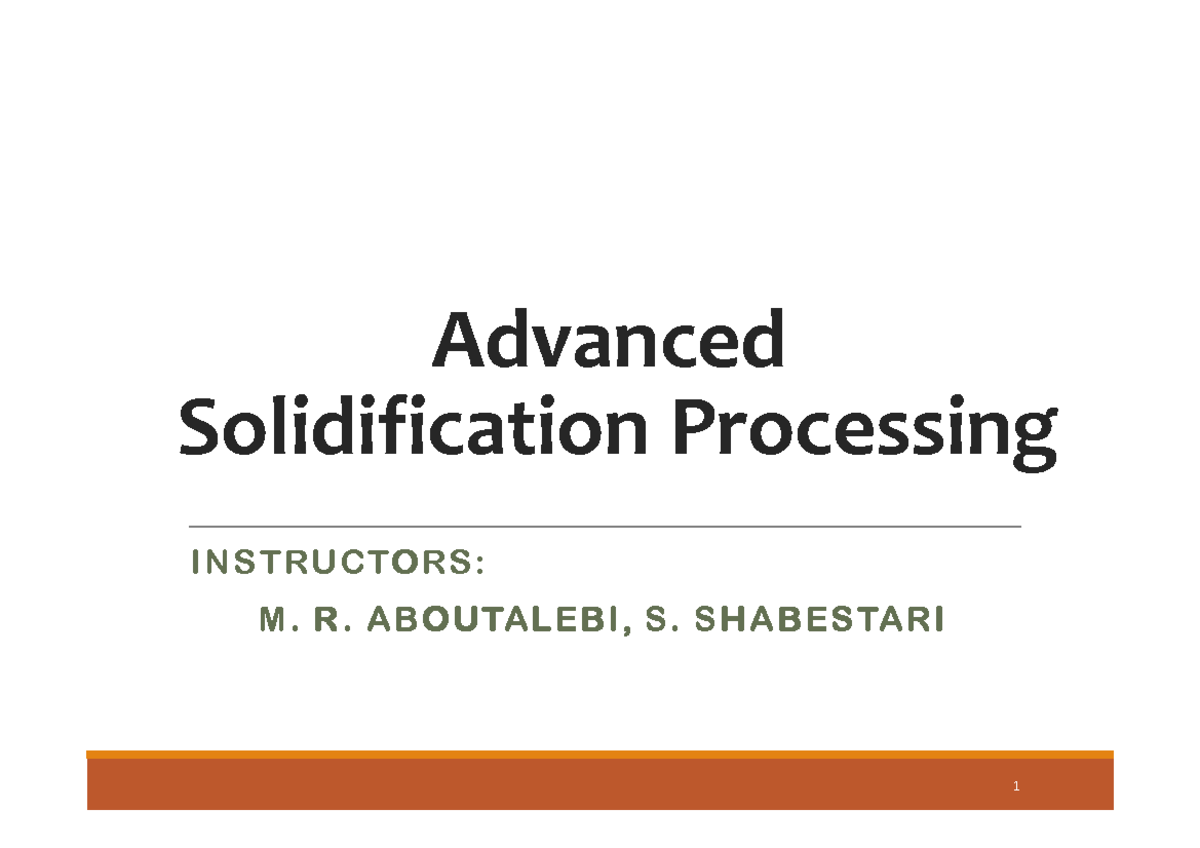 Advanced
Solidification Processing

INSTRUCTORS:
M. R. ABOUTALEBI, S. SHABESTARI

1